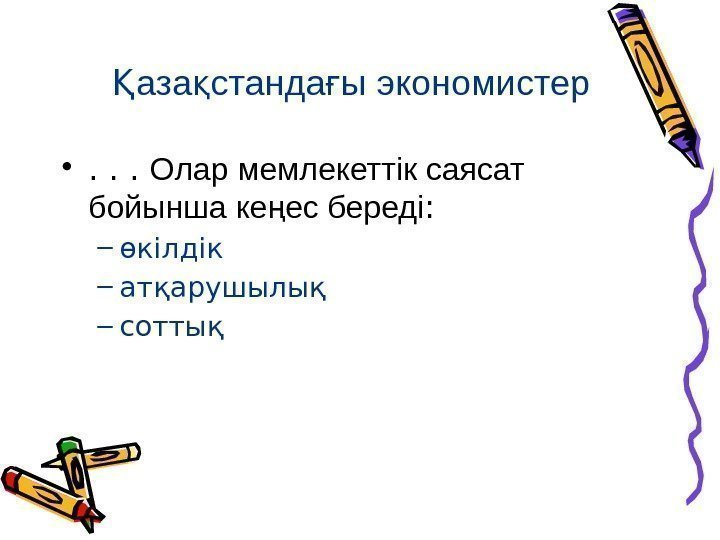 Қазақстандағы экономистер

• . . . Олар мемлекеттік саясат бойынша кеңес береді:
– өкілдік
– атқарушылық
– соттық